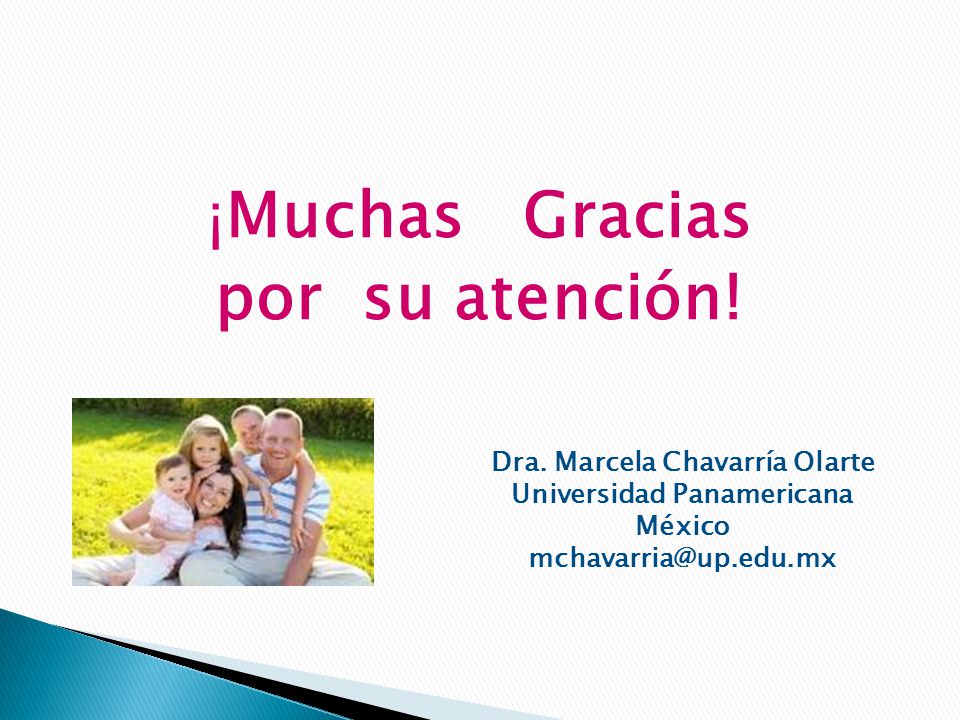 ¡Muchas Gracias por su atención!

Dra. Marcela Chavarría Olarte
Universidad Panamericana
México
mchavarria@up.edu.mx